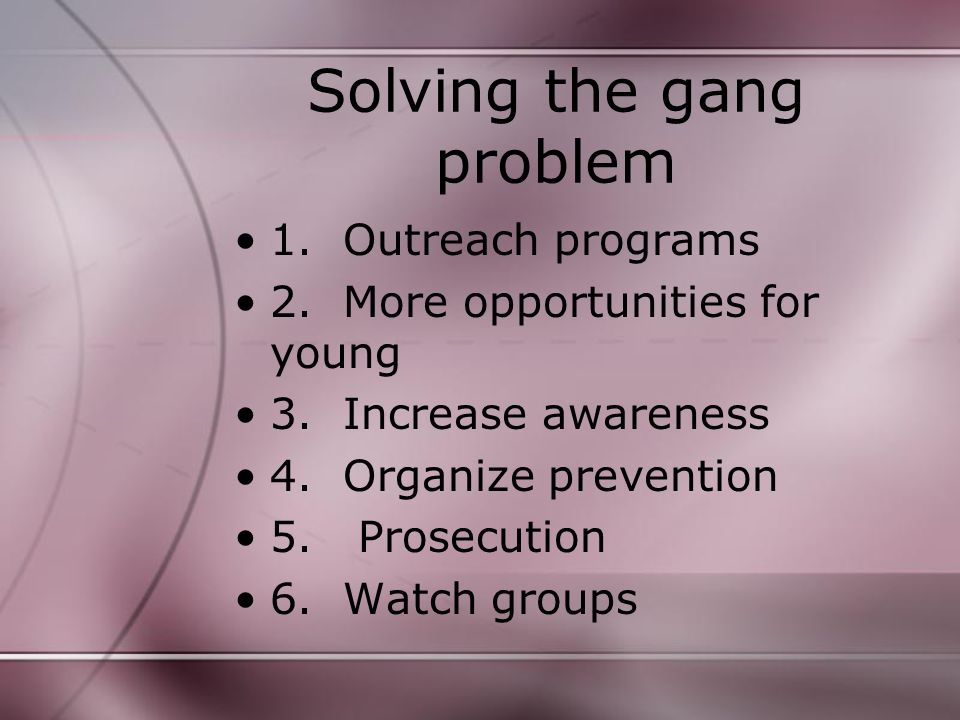 Solving the gang problem

• 1. Outreach programs
• 2. More opportunities for young
• 3. Increase awareness
• 4. Organize prevention
• 5. Prosecution
• 6. Watch groups